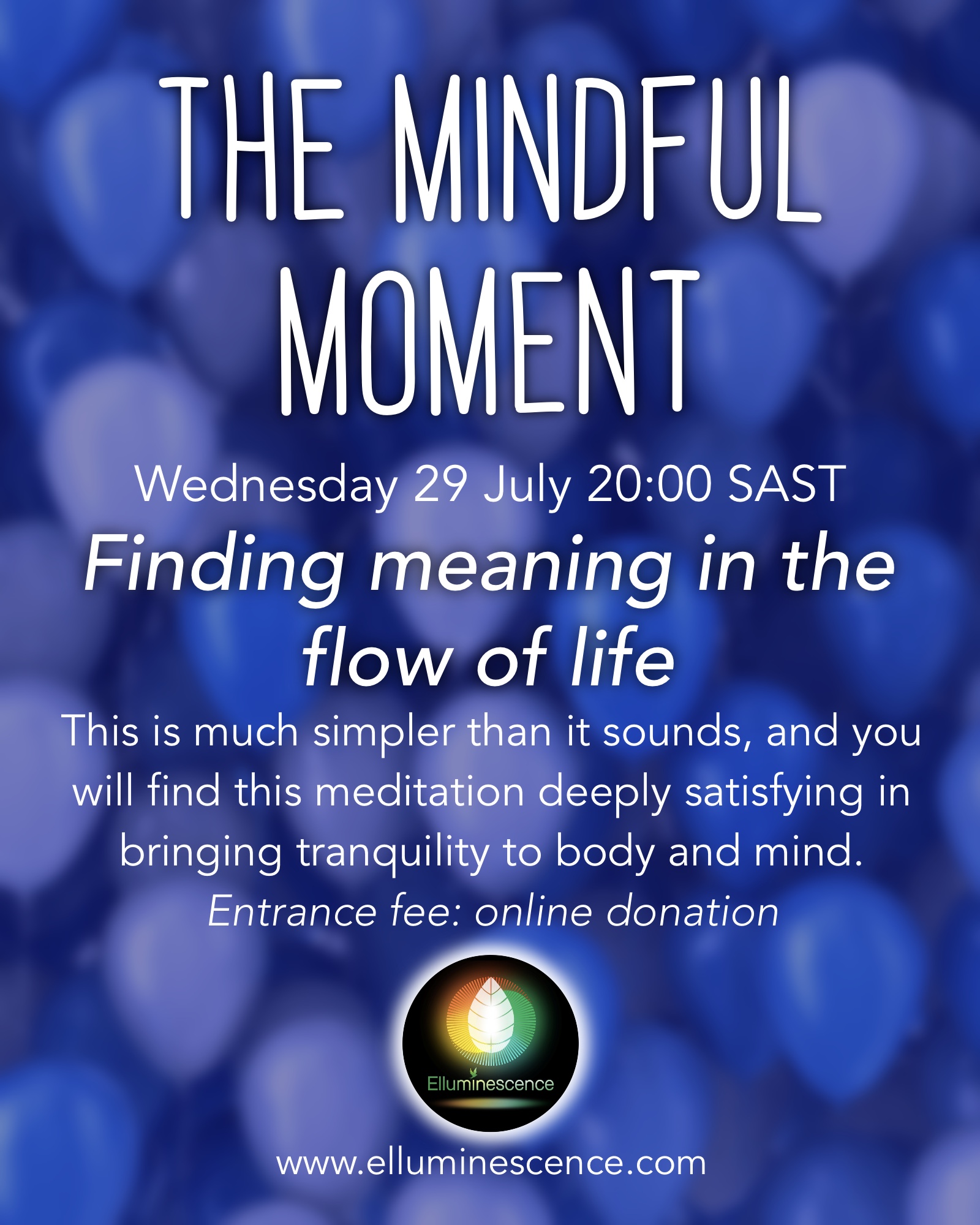 THE MINDFUL MOMENT

Wednesday 29 July 20:00 SAST

Finding meaning in the flow of life

This is much simpler than it sounds, and you will find this meditation deeply satisfying in bringing tranquility to body and mind.

Entrance fee: online donation

Elluminescence

www.elluminescence.com